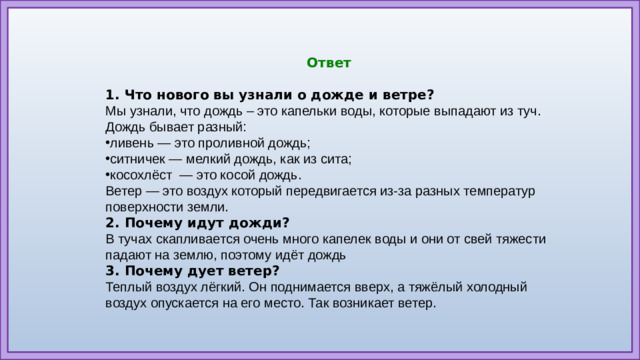 Ответ

1. Что нового вы узнали о дожде и ветре?
Мы узнали, что дождь – это капельки воды, которые выпадают из туч. Дождь бывает разный:
•ливень — это проливной дождь;
•ситничек — мелкий дождь, как из сита;
•косохлёст — это косой дождь.
Ветер — это воздух который передвигается из-за разных температур поверхности земли.
2. Почему идут дожди?
В тучах скапливается очень много капелек воды и они от свей тяжести падают на землю, поэтому идёт дождь
3. Почему дует ветер?
Теплый воздух лёгкий. Он поднимается вверх, а тяжёлый холодный воздух опускается на его место. Так возникает ветер.